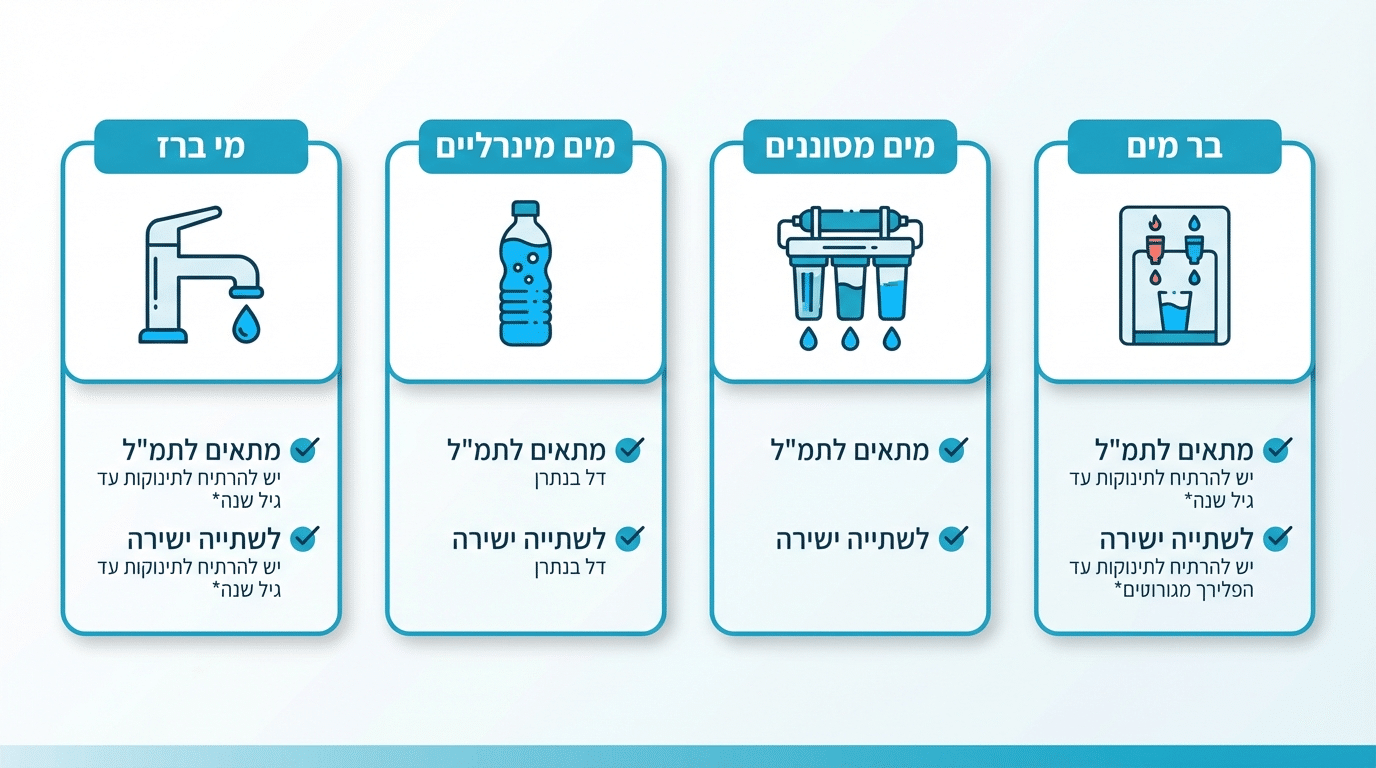 בר מים

מתאים לתמ"ל
יש להרתיח לתינוקות עד גיל שנה*

לשתייה ישירה
יש להרתיח לתינוקות עד הפלירך מגורוטים*

מים מסוננים

מתאים לתמ"ל

לשתייה ישירה

מים מינרליים

מתאים לתמ"ל
דל בנתרן

לשתייה ישירה
דל בנתרן

מי ברז

מתאים לתמ"ל
יש להרתיח לתינוקות עד גיל שנה*

לשתייה ישירה
יש להרתיח לתינוקות עד גיל שנה*